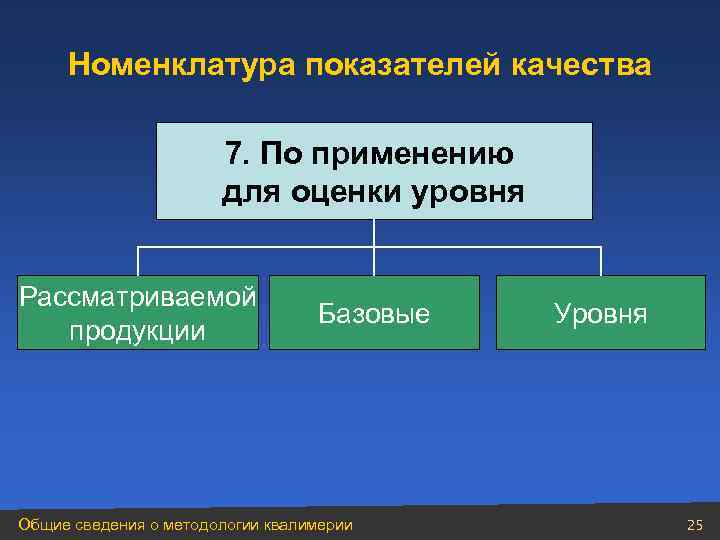 Номенклатура показателей качества

7. По применению для оценки уровня

Рассматриваемой продукции

Базовые

Уровня

Общие сведения о методологии квалимерии

25